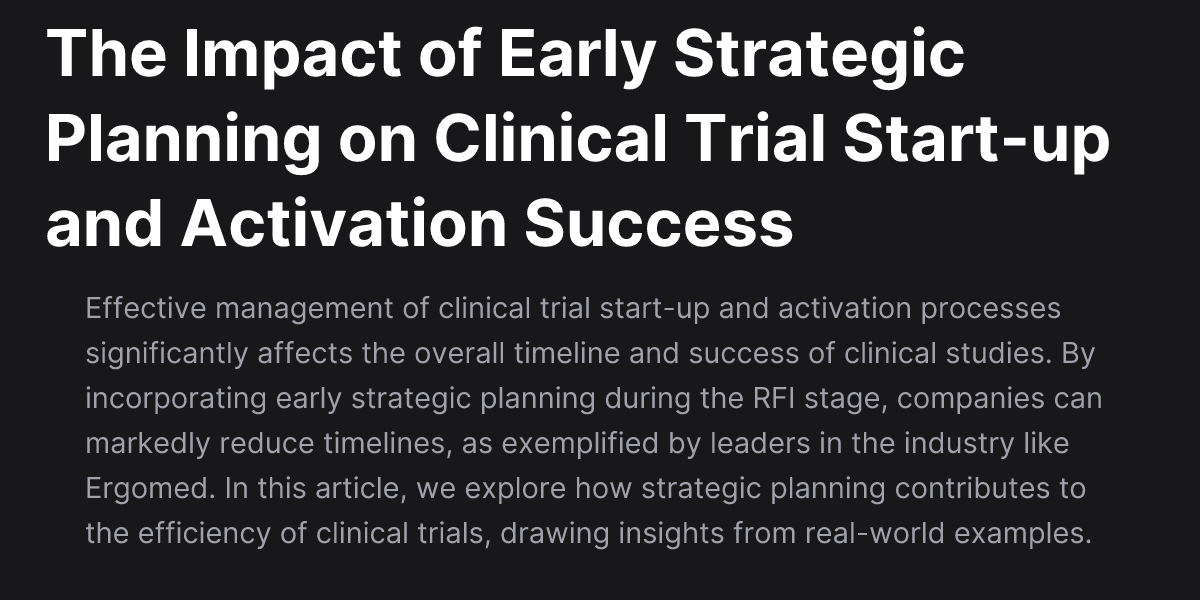 The Impact of Early Strategic Planning on Clinical Trial Start-up and Activation Success

Effective management of clinical trial start-up and activation processes significantly affects the overall timeline and success of clinical studies. By incorporating early strategic planning during the RFI stage, companies can markedly reduce timelines, as exemplified by leaders in the industry like Ergomed. In this article, we explore how strategic planning contributes to the efficiency of clinical trials, drawing insights from real-world examples.